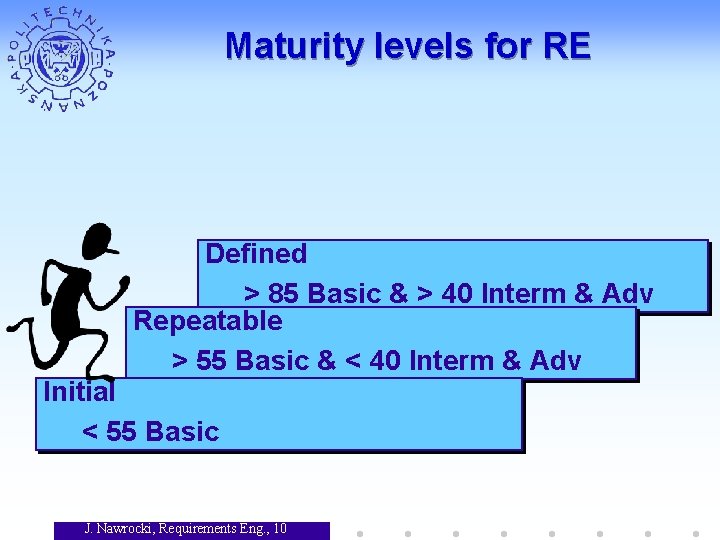 POLITECHNIKA POZNAŃSKA

Maturity levels for RE

Defined
> 85 Basic & > 40 Interm & Adv

Repeatable
> 55 Basic & < 40 Interm & Adv

Initial
< 55 Basic

J. Nawrocki, Requirements Eng., 10